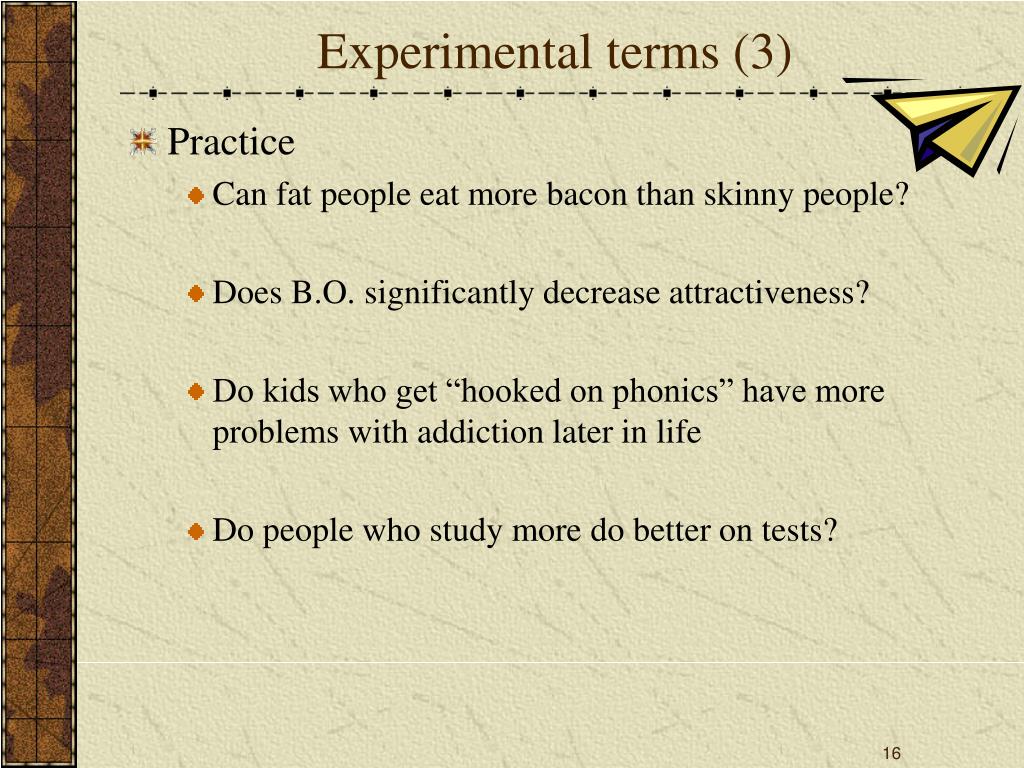 Experimental terms (3)

Practice

Can fat people eat more bacon than skinny people?

Does B.O. significantly decrease attractiveness?

Do kids who get “hooked on phonics” have more problems with addiction later in life

Do people who study more do better on tests?

16